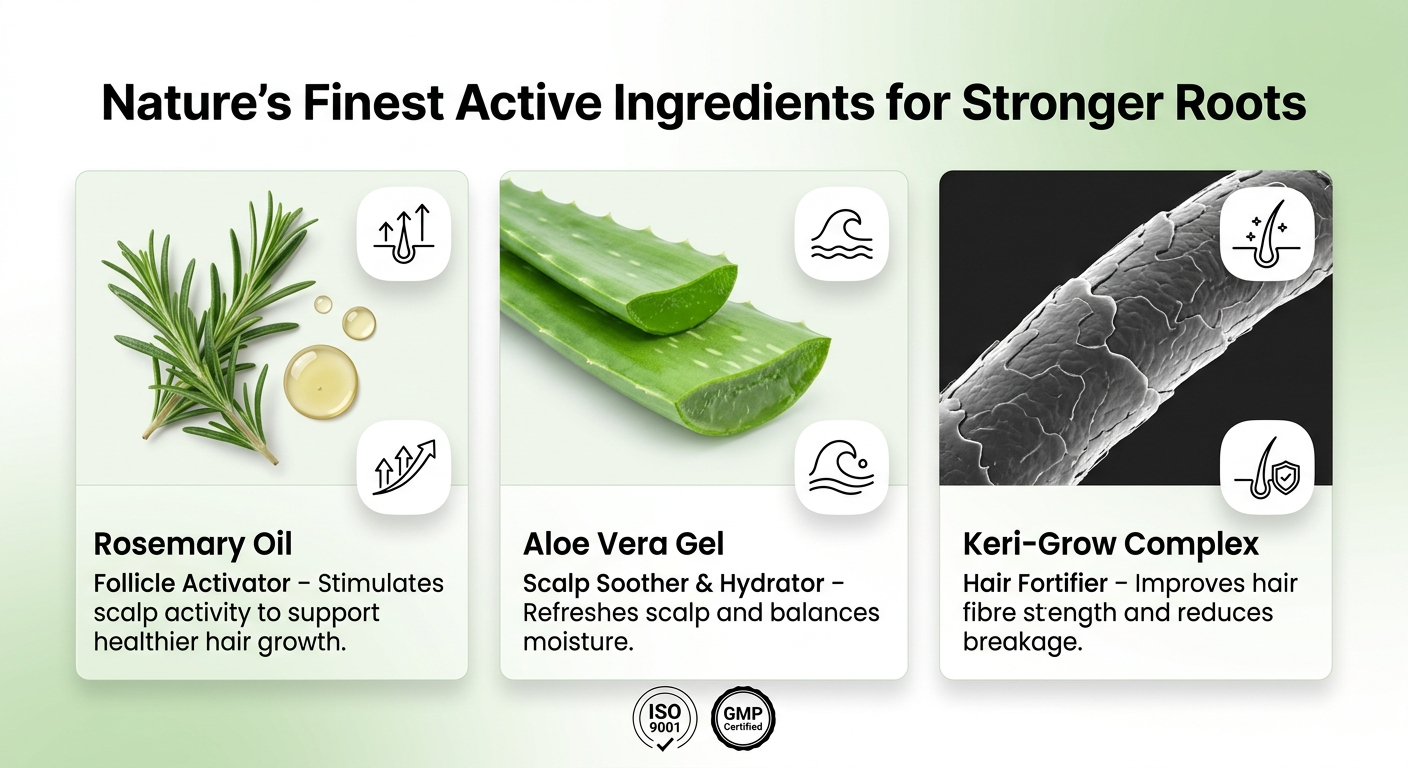 Nature's Finest Active Ingredients for Stronger Roots

Rosemary Oil
Follicle Activator – Stimulates scalp activity to support healthier hair growth.

Aloe Vera Gel
Scalp Soother & Hydrator – Refreshes scalp and balances moisture.

Keri-Grow Complex
Hair Fortifier – Improves hair fibre stength and reduces breakage.

ISO 9001

GMP Certified